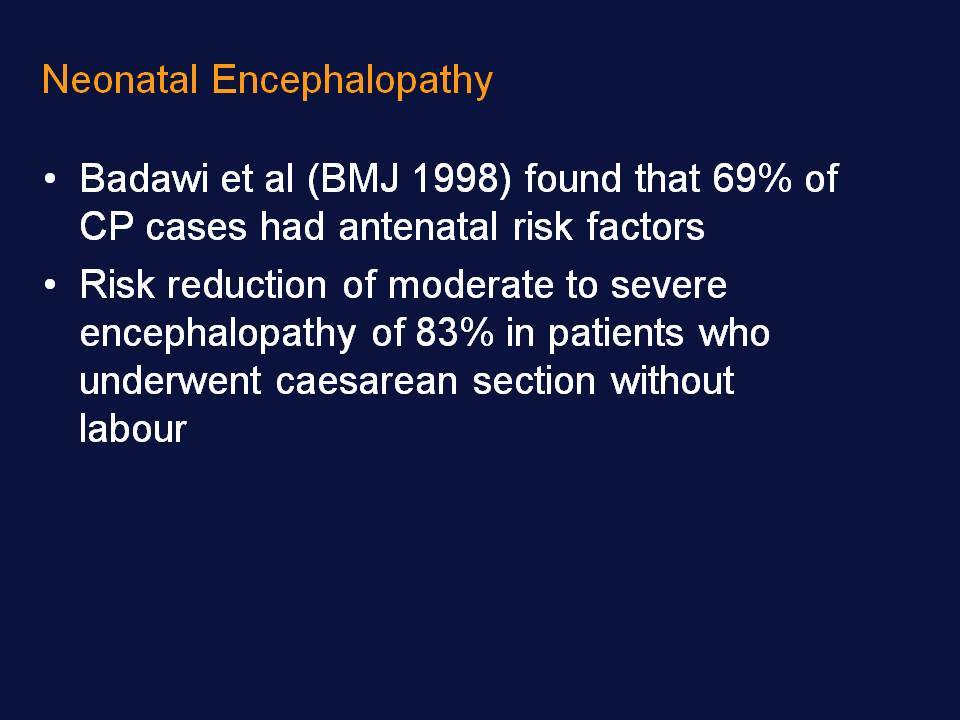 Neonatal Encephalopathy

• Badawi et al (BMJ 1998) found that 69% of CP cases had antenatal risk factors
• Risk reduction of moderate to severe encephalopathy of 83% in patients who underwent caesarean section without labour